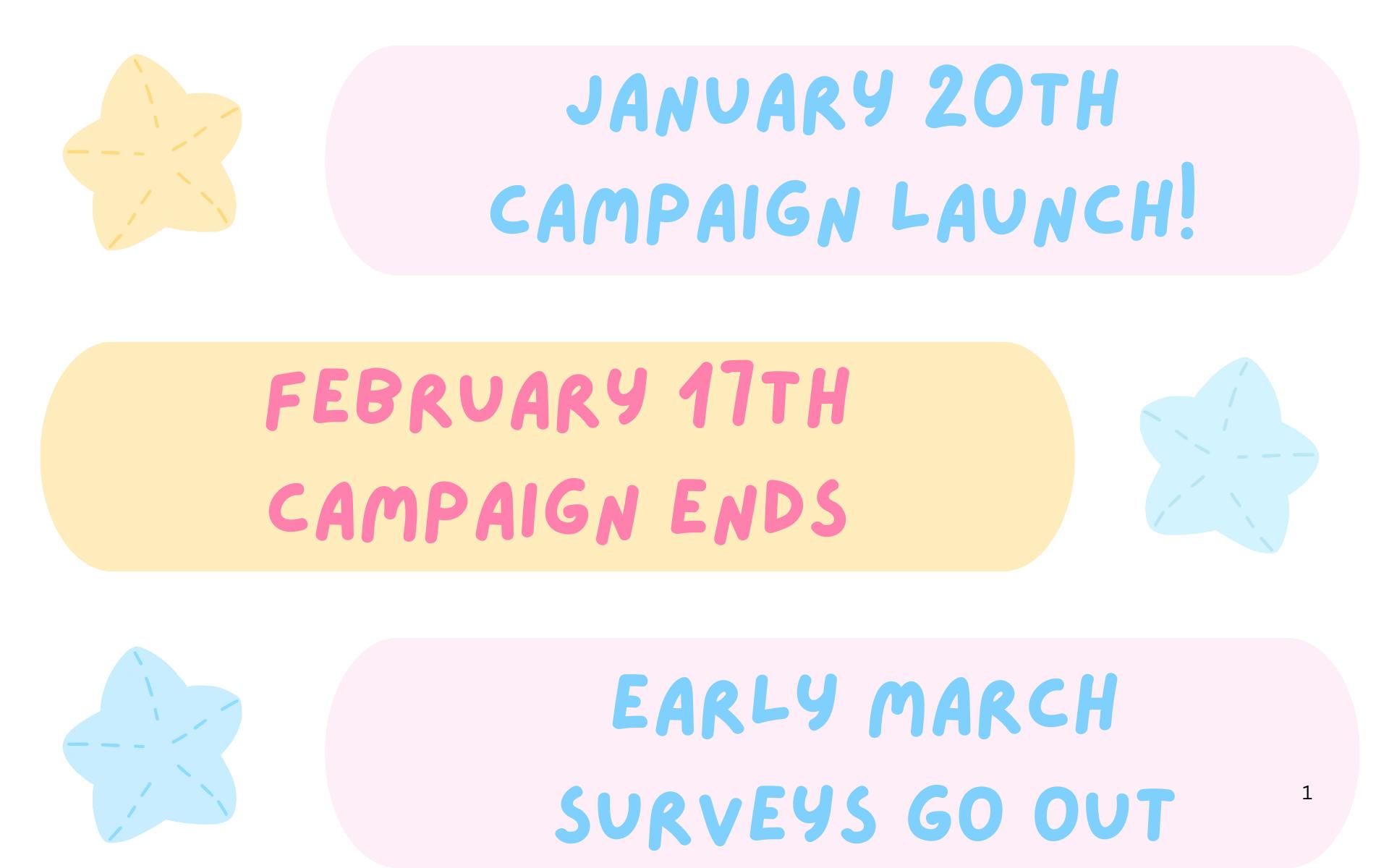 JANUARY 20TH
CAMPAIGN LAUNCH!

FEBRUARY 17TH
CAMPAIGN ENDS

EARLY MARCH
SURVEYS GO OUT

1